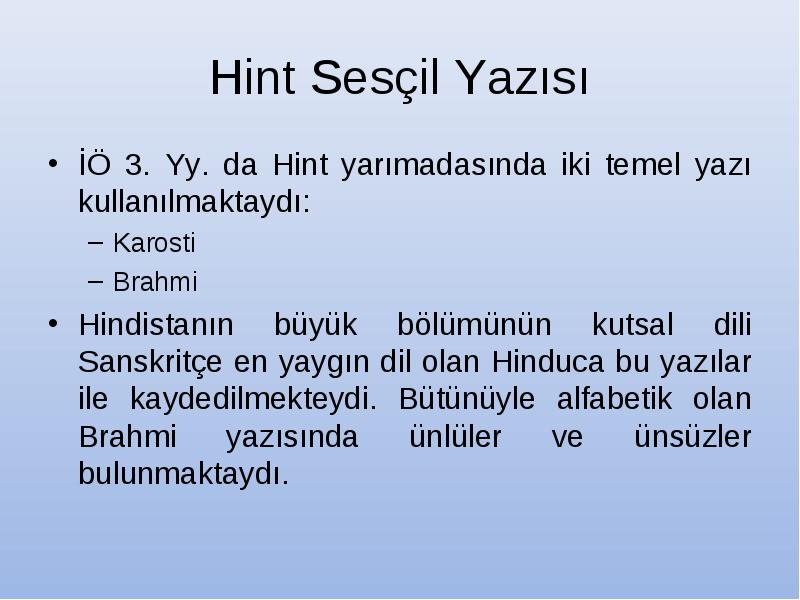 Hint Sesçil Yazısı

• İÖ 3. Yy. da Hint yarımadasında iki temel yazı kullanılmaktaydı:
– Karosti
– Brahmi

• Hindistanın büyük bölümünün kutsal dili Sanskritçe en yaygın dil olan Hinduca bu yazılar ile kaydedilmekteydi. Bütünüyle alfabetik olan Brahmi yazısında ünlüler ve ünsüzler bulunmaktaydı.